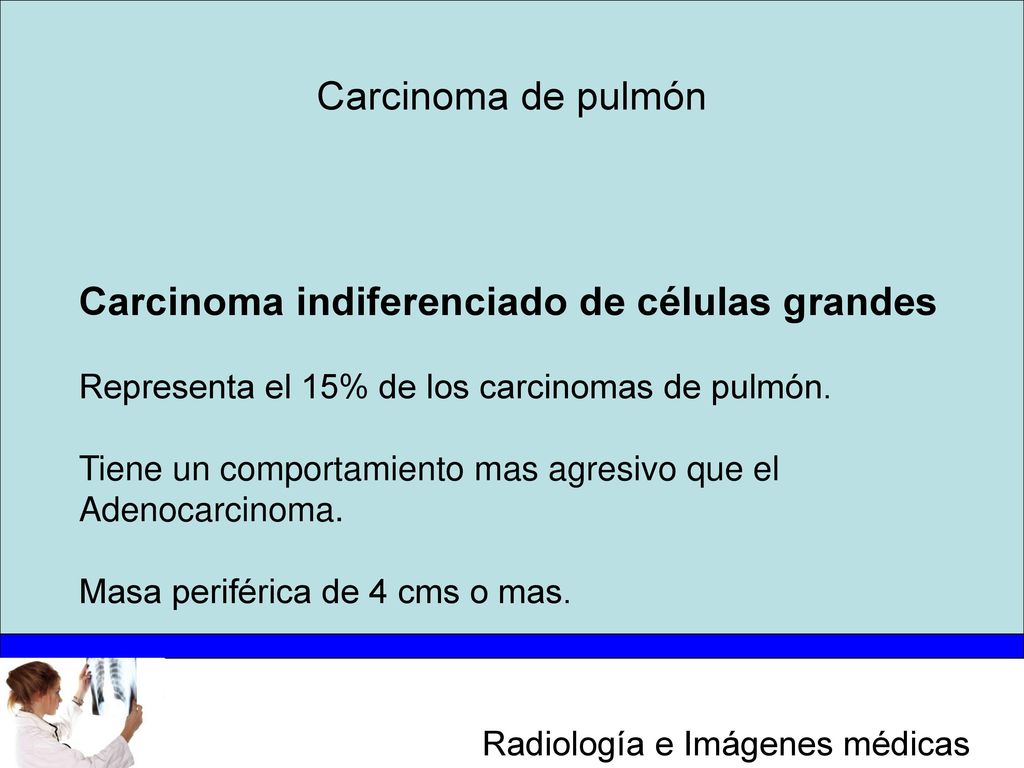 Carcinoma de pulmón

Carcinoma indiferenciado de células grandes

Representa el 15% de los carcinomas de pulmón.

Tiene un comportamiento mas agresivo que el Adenocarcinoma.

Masa periférica de 4 cms o mas.

Radiología e Imágenes médicas